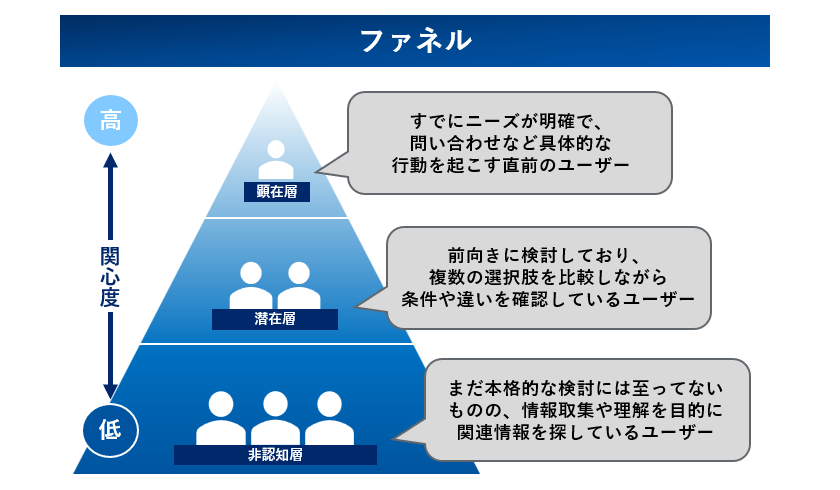 ファネル

高

関心度

低

顕在層

すでにニーズが明確で、問い合わせなど具体的な行動を起こす直前のユーザー

潜在層

前向きに検討しており、複数の選択肢を比較しながら条件や違いを確認しているユーザー

非認知層

まだ本格的な検討には至ってないものの、情報取集や理解を目的に関連情報を探しているユーザー